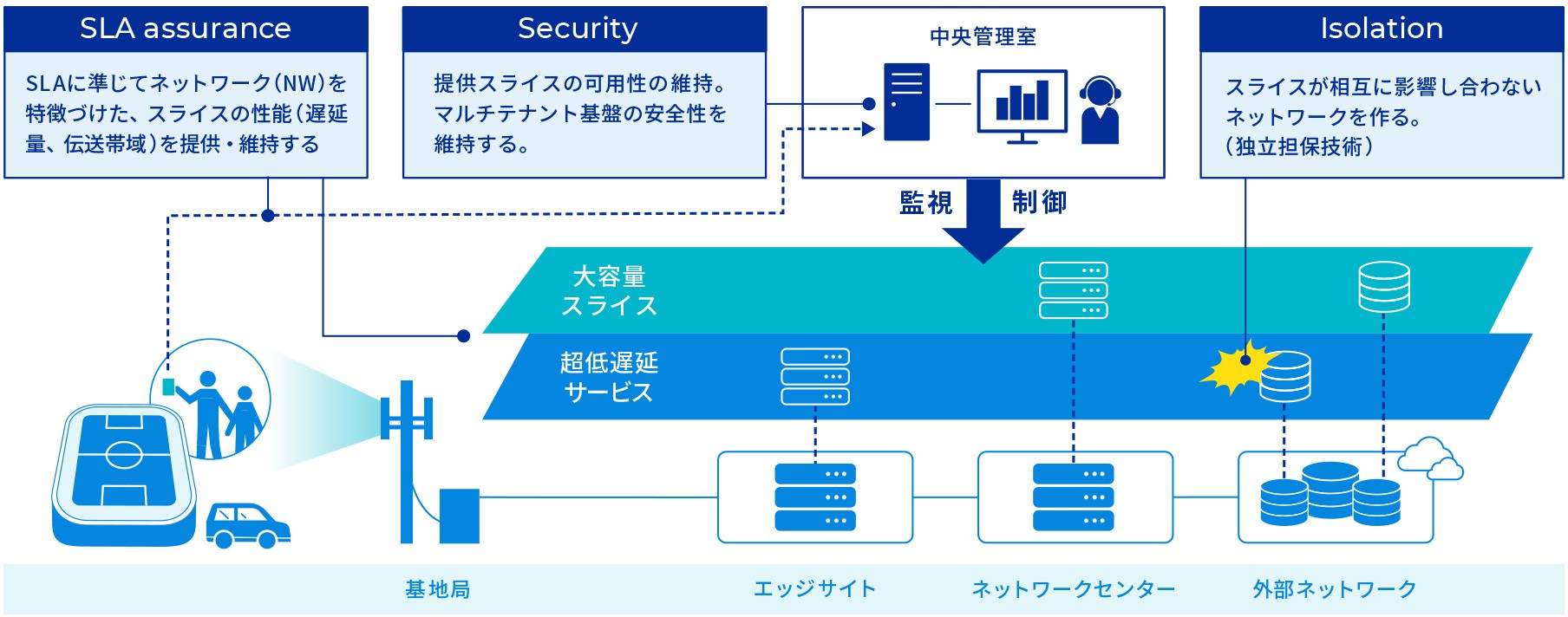 SLA assurance

SLAに準じてネットワーク(NW)を特徴づけた、スライスの性能(遅延量、伝送帯域)を提供・維持する

Security

提供スライスの可用性の維持。マルチテナント基盤の安全性を維持する。

中央管理室

Isolation

スライスが相互に影響し合わないネットワークを作る。(独立担保技術)

監視

制御

大容量スライス

超低遅延サービス

基地局

エッジサイト

ネットワークセンター

外部ネットワーク